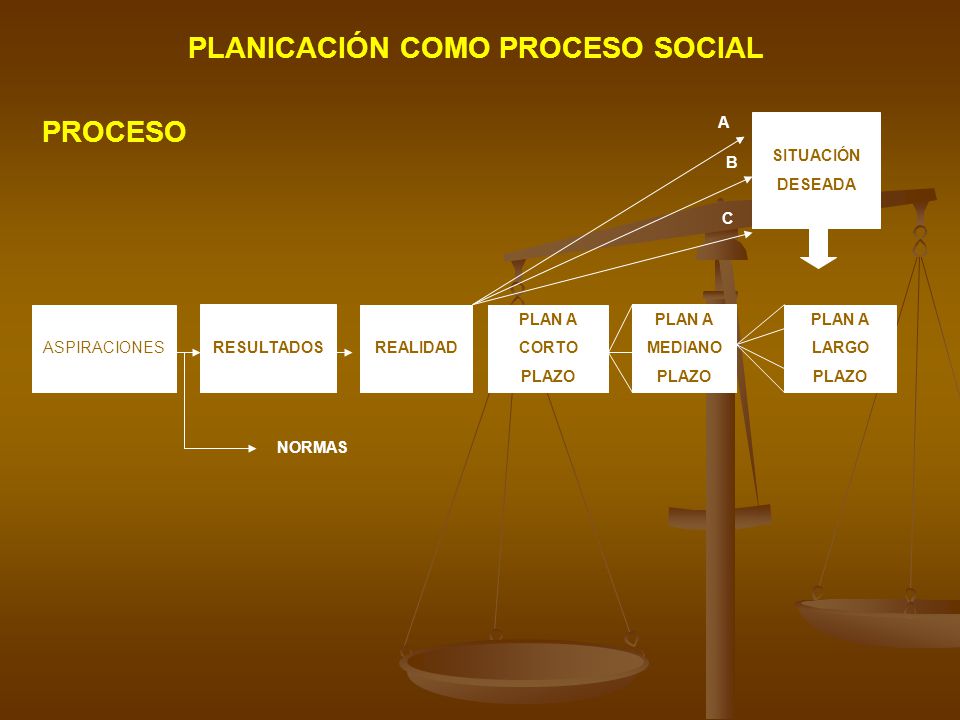 PLANICACIÓN COMO PROCESO SOCIAL

PROCESO

A

B

C

SITUACIÓN DESEADA

ASPIRACIONES

RESULTADOS

REALIDAD

PLAN A CORTO PLAZO

PLAN A MEDIANO PLAZO

PLAN A LARGO PLAZO

NORMAS